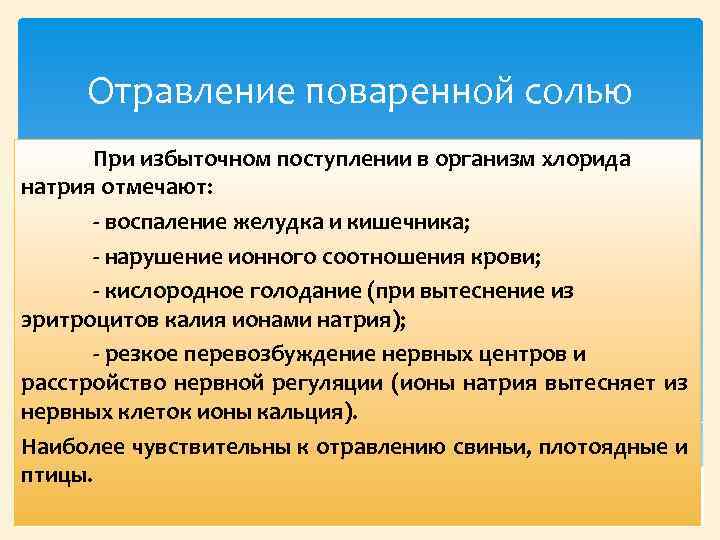 Отравление поваренной солью

При избыточном поступлении в организм хлорида натрия отмечают:

- воспаление желудка и кишечника;

- нарушение ионного соотношения крови;

- кислородное голодание (при вытеснение из эритроцитов калия ионами натрия);

- резкое перевозбуждение нервных центров и расстройство нервной регуляции (ионы натрия вытесняет из нервных клеток ионы кальция).

Наиболее чувствительны к отравлению свиньи, плотоядные и птицы.